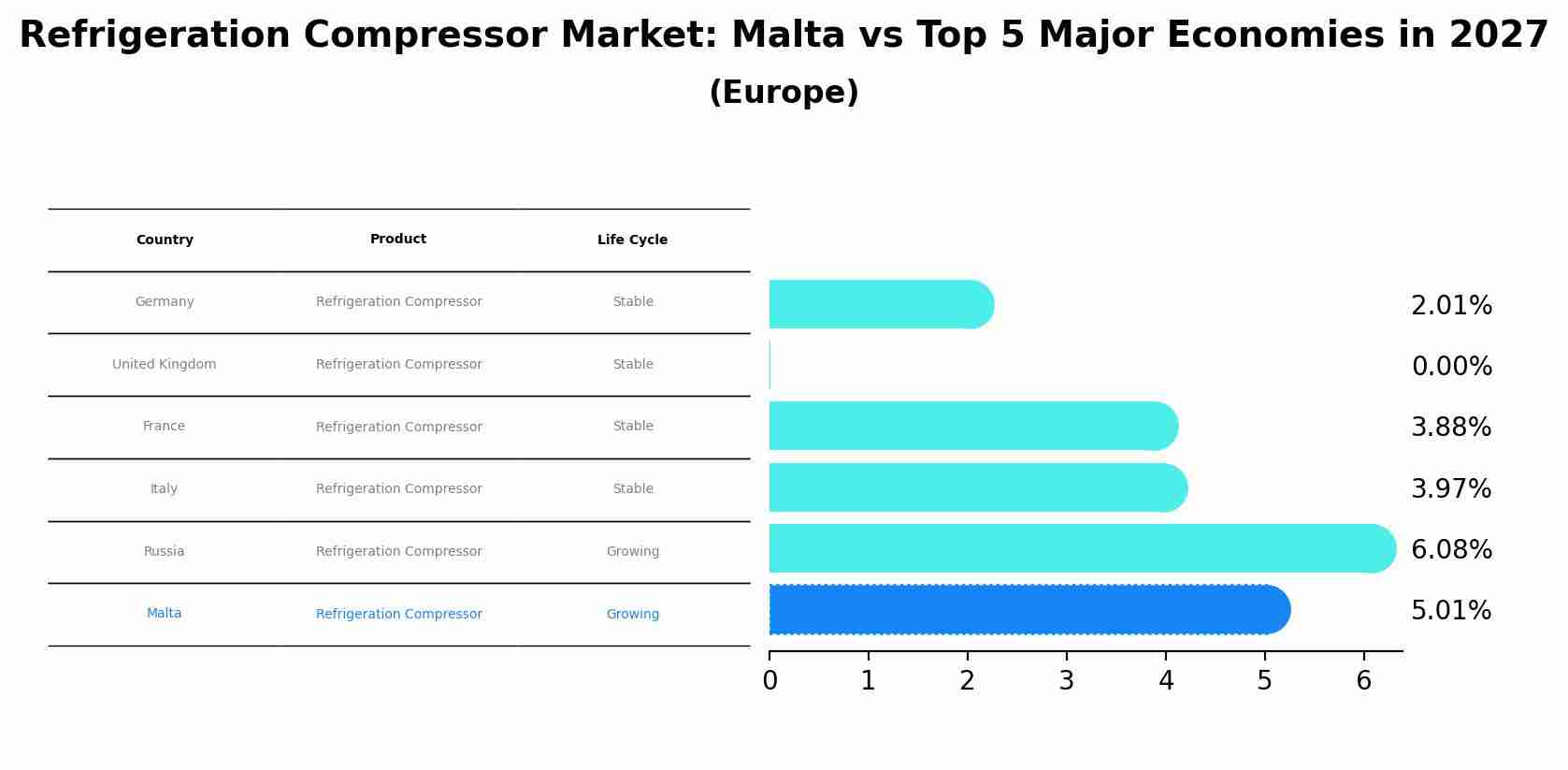 Refrigeration Compressor Market: Malta vs Top 5 Major Economies in 2027
(Europe)

| Country | Product | Life Cycle |
|---|---|---|
| Germany | Refrigeration Compressor | Stable |
| United Kingdom | Refrigeration Compressor | Stable |
| France | Refrigeration Compressor | Stable |
| Italy | Refrigeration Compressor | Stable |
| Russia | Refrigeration Compressor | Growing |
| Malta | Refrigeration Compressor | Growing |

2.01%
0.00%
3.88%
3.97%
6.08%
5.01%

0 1 2 3 4 5 6